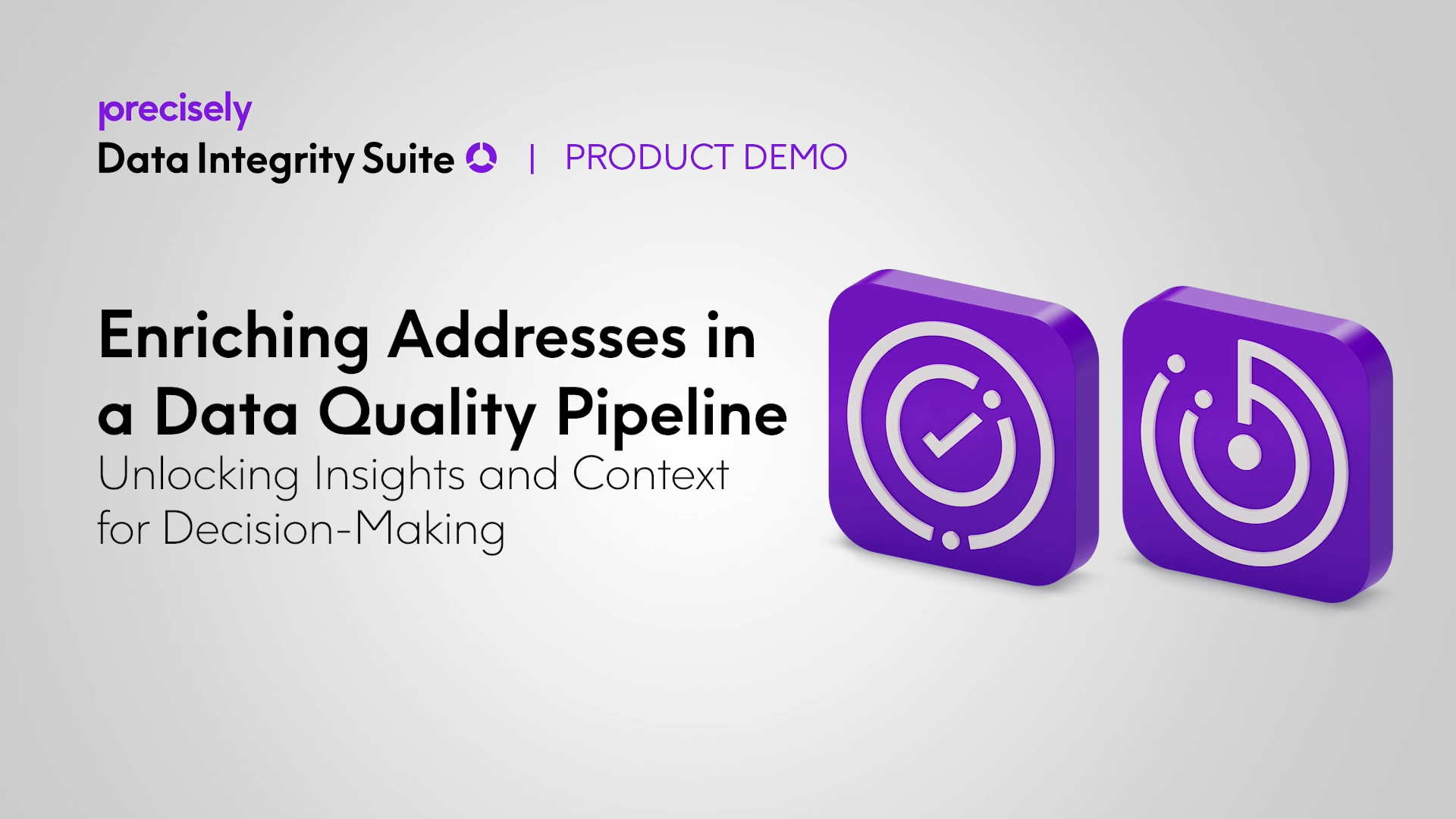 precisely
Data Integrity Suite | PRODUCT DEMO

Enriching Addresses in a Data Quality Pipeline
Unlocking Insights and Context for Decision-Making